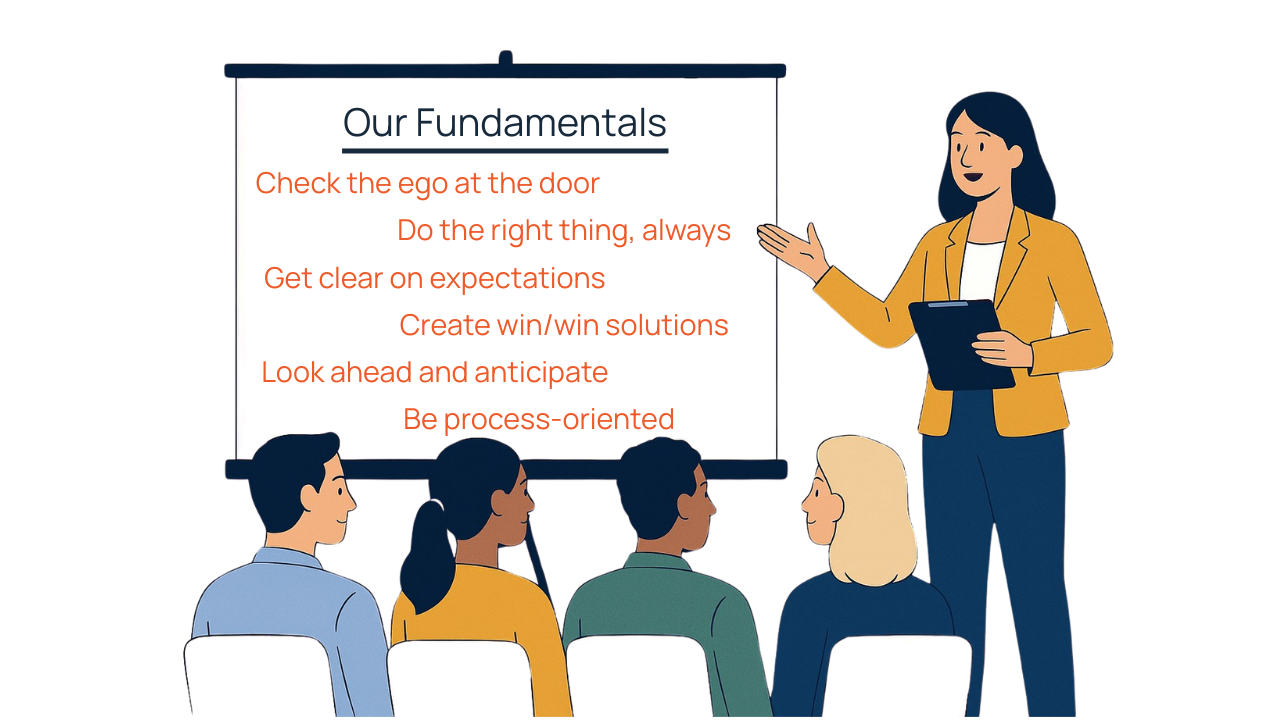 Our Fundamentals

Check the ego at the door

Do the right thing, always

Get clear on expectations

Create win/win solutions

Look ahead and anticipate

Be process-oriented